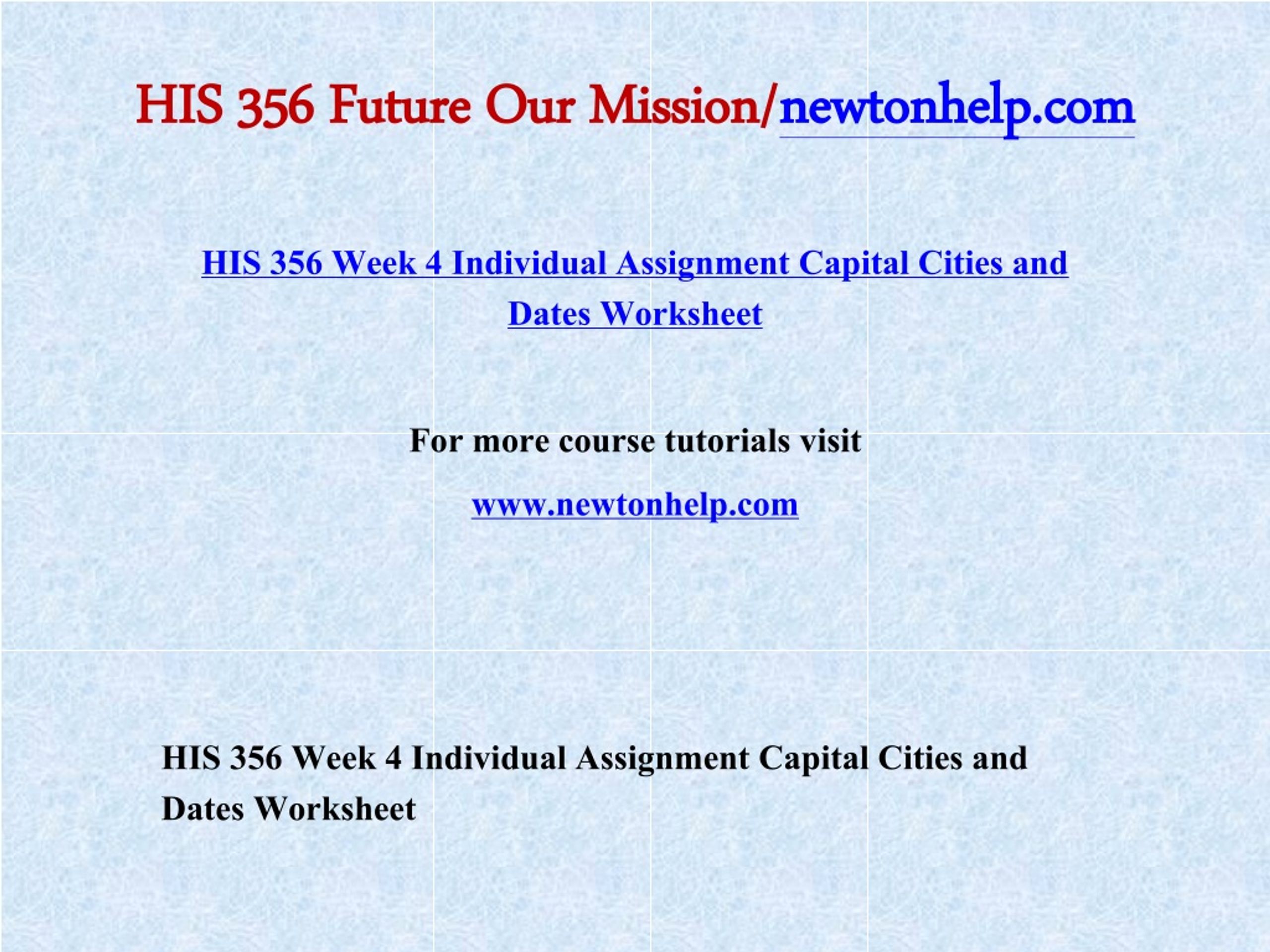 HIS 356 Future Our Mission/newtonhelp.com

HIS 356 Week 4 Individual Assignment Capital Cities and Dates Worksheet

For more course tutorials visit

www.newtonhelp.com

HIS 356 Week 4 Individual Assignment Capital Cities and Dates Worksheet